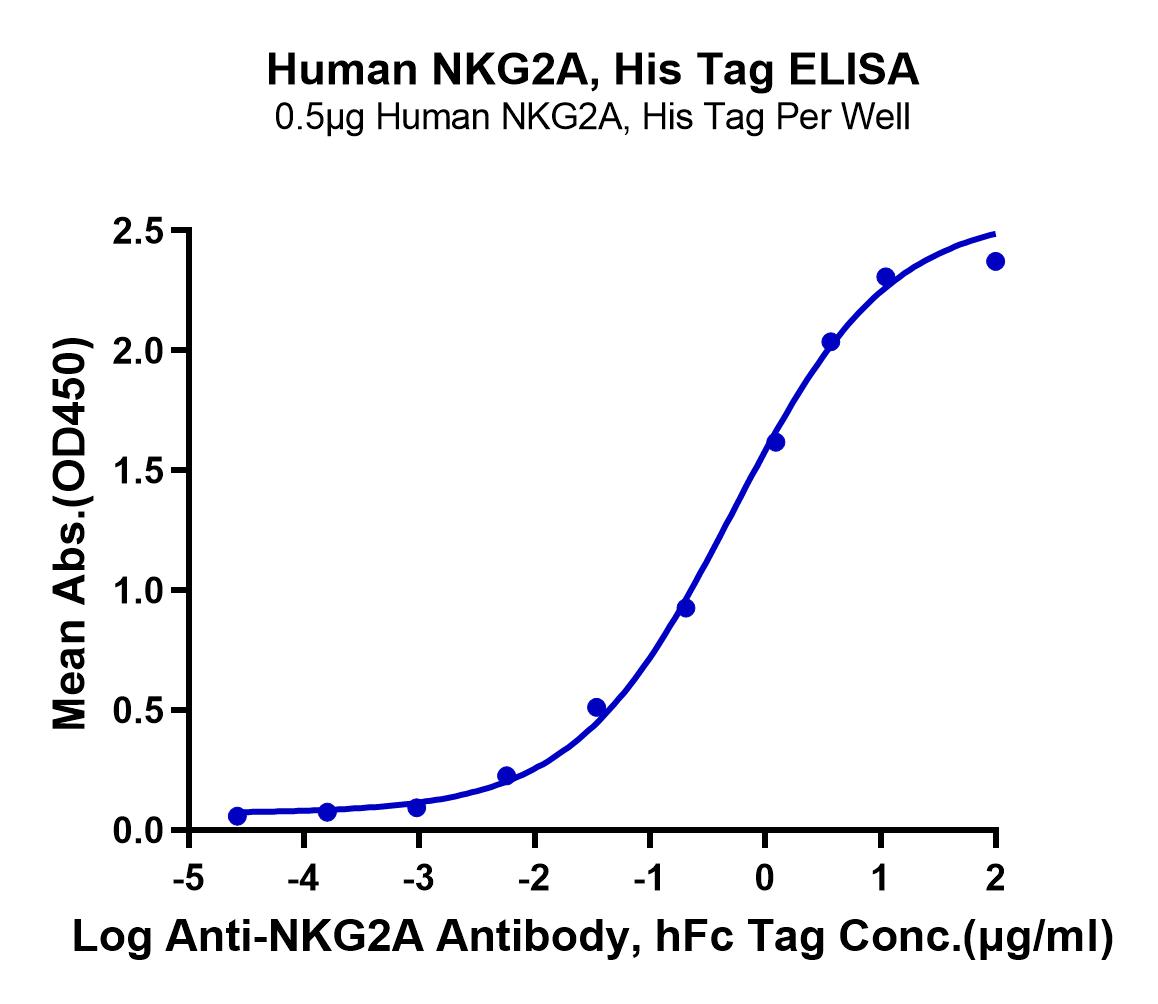 Human NKG2A, His Tag ELISA
0.5μg Human NKG2A, His Tag Per Well

Mean Abs.(OD450)

2.5
2.0
1.5
1.0
0.5
0.0

-5 -4 -3 -2 -1 0 1 2

Log Anti-NKG2A Antibody, hFc Tag Conc.(μg/ml)